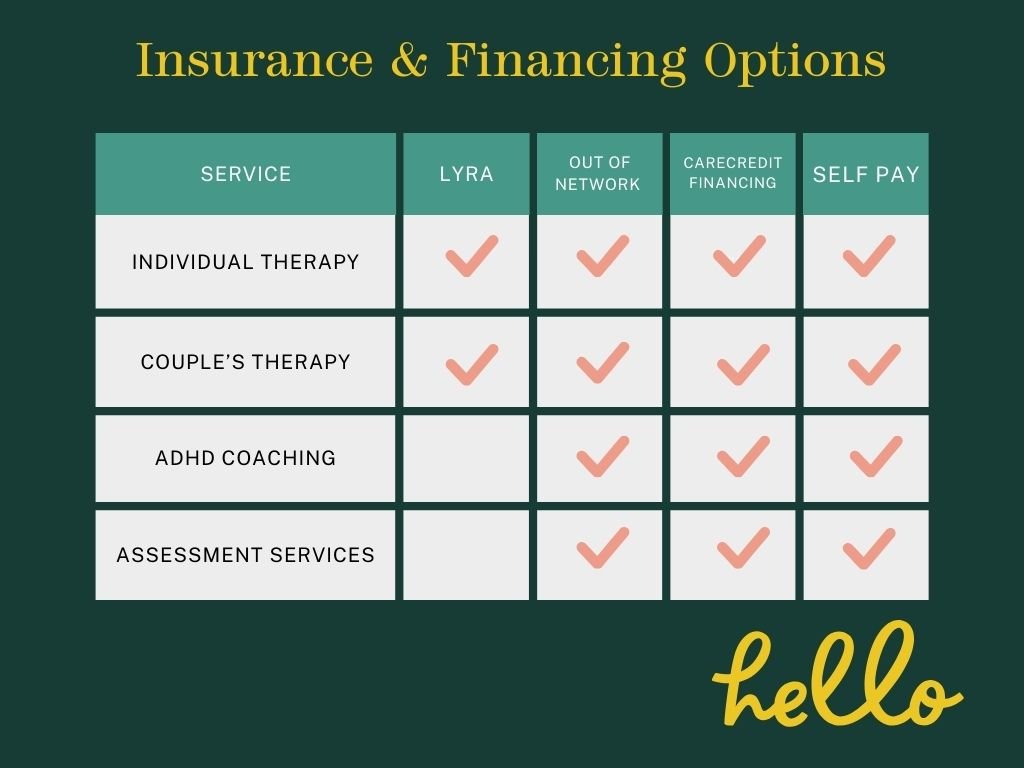 Insurance & Financing Options

| SERVICE | LYRA | OUT OF NETWORK | CARECREDIT FINANCING | SELF PAY |
|---|---|---|---|---|
| INDIVIDUAL THERAPY | ✓ | ✓ | ✓ | ✓ |
| COUPLE'S THERAPY | ✓ | ✓ | ✓ | ✓ |
| ADHD COACHING | | ✓ | ✓ | ✓ |
| ASSESSMENT SERVICES | | ✓ | ✓ | ✓ |

hello